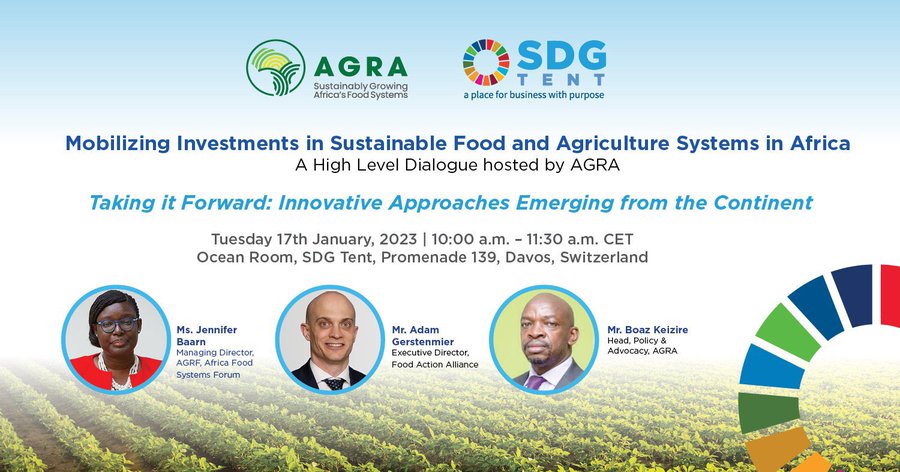 AGRA
Sustainably Growing Africa's Food Systems

SDG TENT
a place for business with purpose

Mobilizing Investments in Sustainable Food and Agriculture Systems in Africa
A High Level Dialogue hosted by AGRA

Taking it Forward: Innovative Approaches Emerging from the Continent

Tuesday 17th January, 2023 | 10:00 a.m. – 11:30 a.m. CET
Ocean Room, SDG Tent, Promenade 139, Davos, Switzerland

Ms. Jennifer Baarn
Managing Director, AGRF, Africa Food Systems Forum

Mr. Adam Gerstenmier
Executive Director, Food Action Alliance

Mr. Boaz Keizire
Head, Policy & Advocacy, AGRA